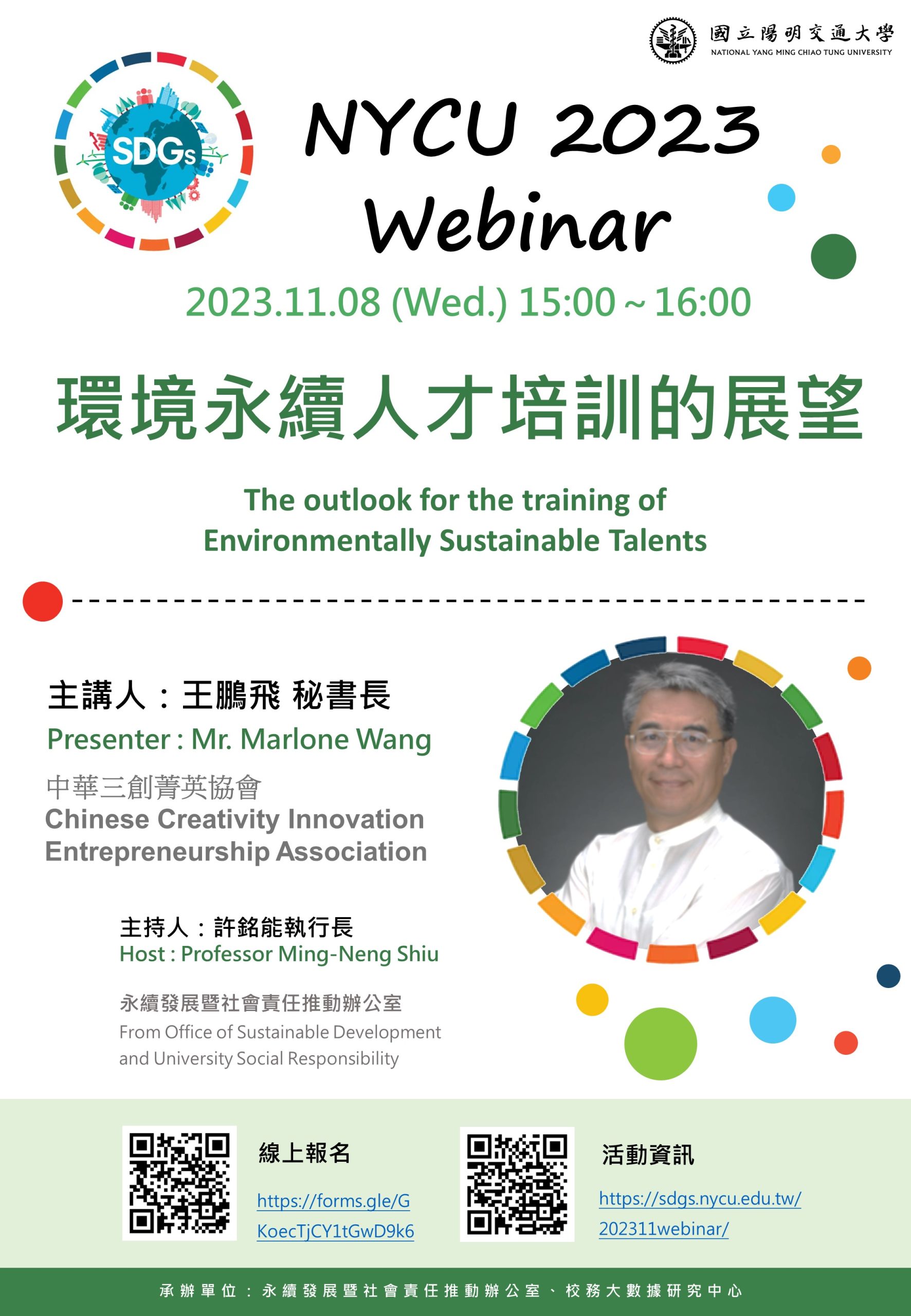 國立陽明交通大學
NATIONAL YANG MING CHIAO TUNG UNIVERSITY

SDGs

NYCU 2023 Webinar

2023.11.08 (Wed.) 15:00 ~ 16:00

環境永續人才培訓的展望

The outlook for the training of Environmentally Sustainable Talents

主講人：王鵬飛 秘書長
Presenter : Mr. Marlone Wang
中華三創菁英協會
Chinese Creativity Innovation Entrepreneurship Association

主持人：許銘能執行長
Host : Professor Ming-Neng Shiu
永續發展暨社會責任推動辦公室
From Office of Sustainable Development and University Social Responsibility

線上報名
https://forms.gle/GKoecTjCY1tGwD9k6

活動資訊
https://sdgs.nycu.edu.tw/202311webinar/

承辦單位：永續發展暨社會責任推動辦公室、校務大數據研究中心